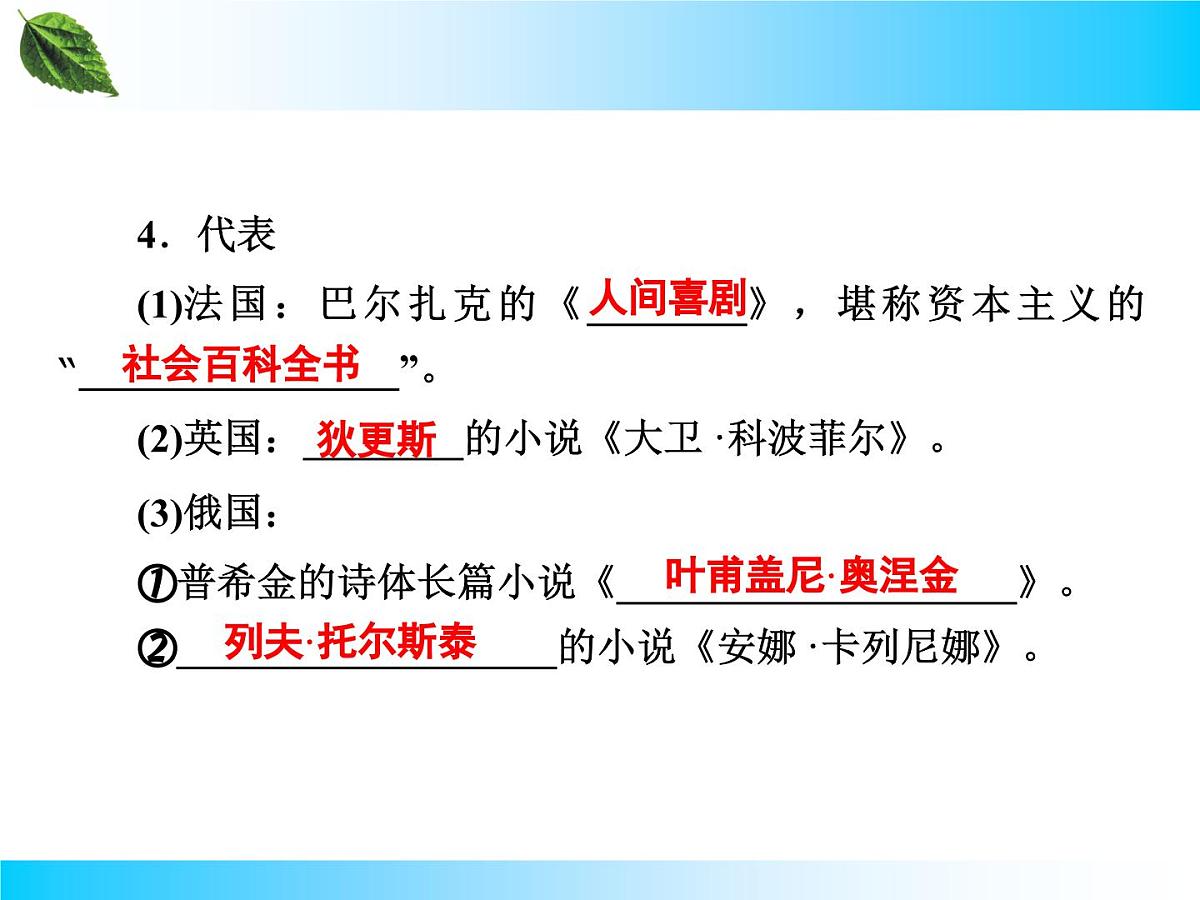 4．代表

(1)法国：巴尔扎克的《人间喜剧》，堪称资本主义的“社会百科全书”。

(2)英国：狄更斯的小说《大卫·科波菲尔》。

(3)俄国：

①普希金的诗体长篇小说《叶甫盖尼·奥涅金》。

②列夫·托尔斯泰的小说《安娜·卡列尼娜》。